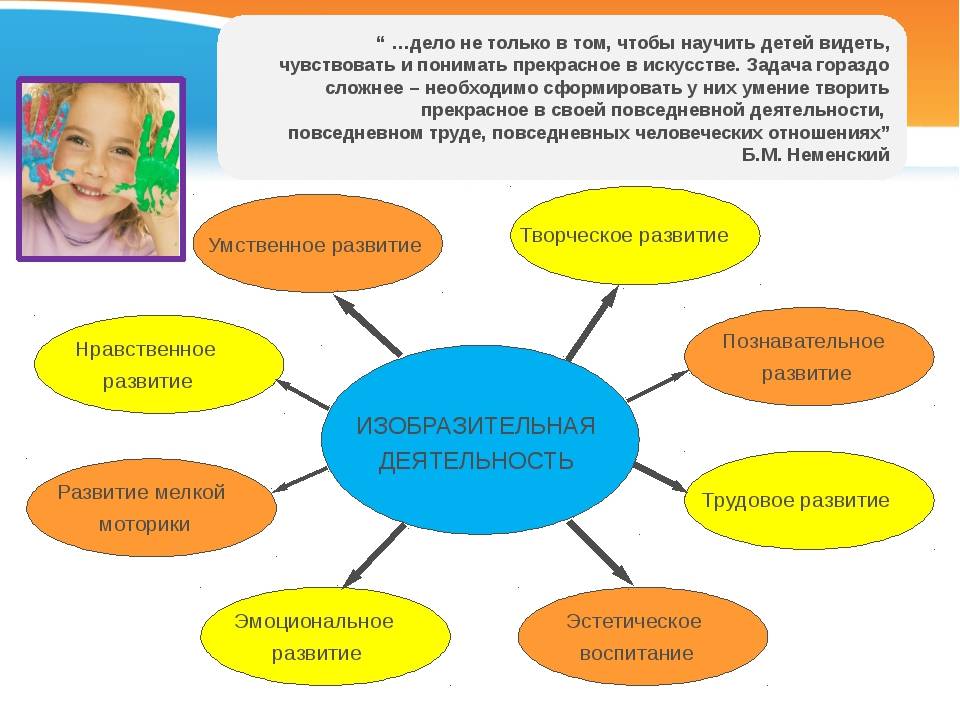 “ …дело не только в том, чтобы научить детей видеть, чувствовать и понимать прекрасное в искусстве. Задача гораздо сложнее – необходимо сформировать у них умение творить прекрасное в своей повседневной деятельности, повседневном труде, повседневных человеческих отношениях”
Б.М. Неменский

Умственное развитие

Творческое развитие

Нравственное развитие

Познавательное развитие

ИЗОБРАЗИТЕЛЬНАЯ ДЕЯТЕЛЬНОСТЬ

Развитие мелкой моторики

Трудовое развитие

Эмоциональное развитие

Эстетическое воспитание